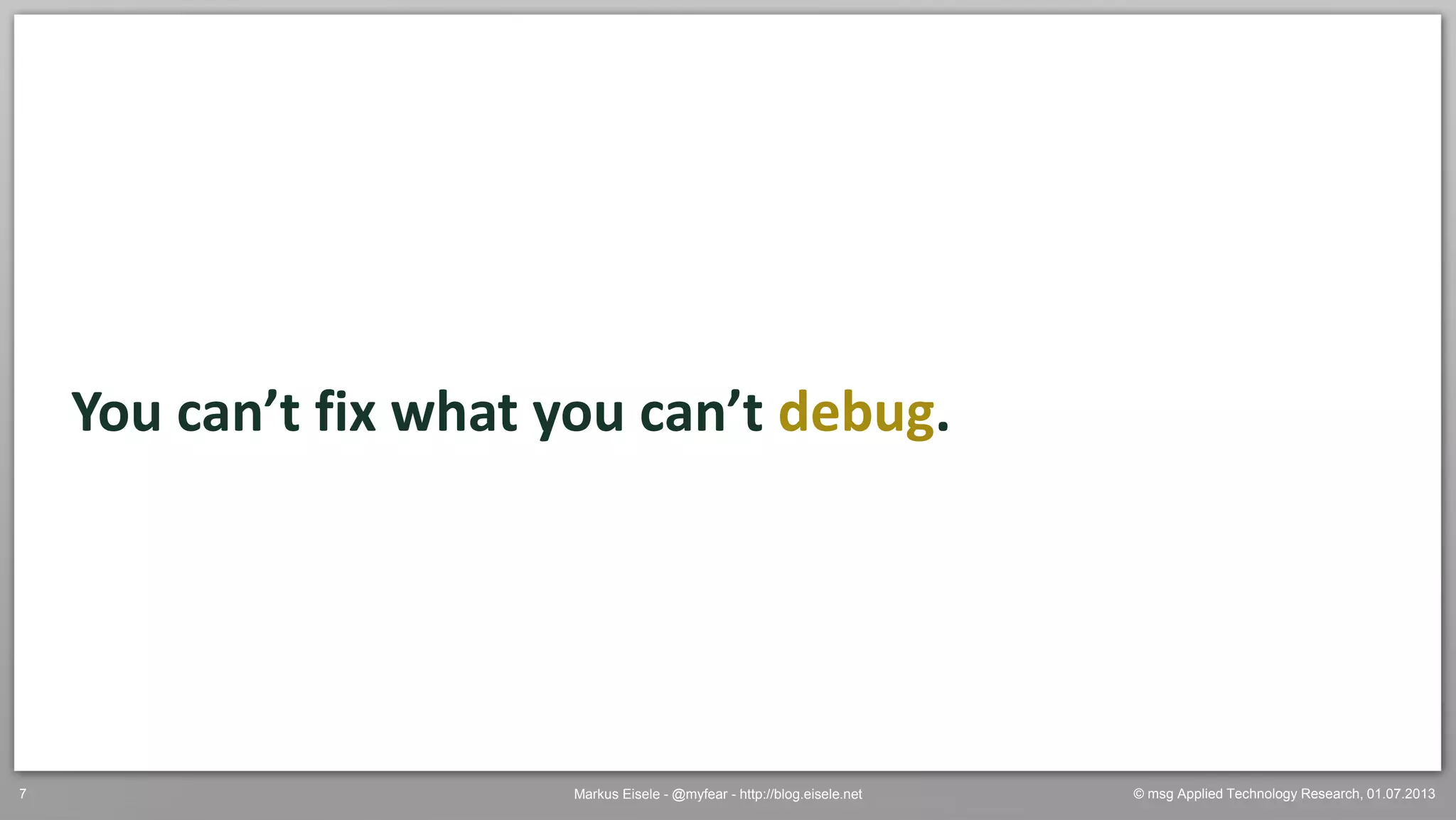 You can’t fix what you can’t debug.

7

Markus Eisele - @myfear - http://blog.eisele.net

© msg Applied Technology Research, 01.07.2013